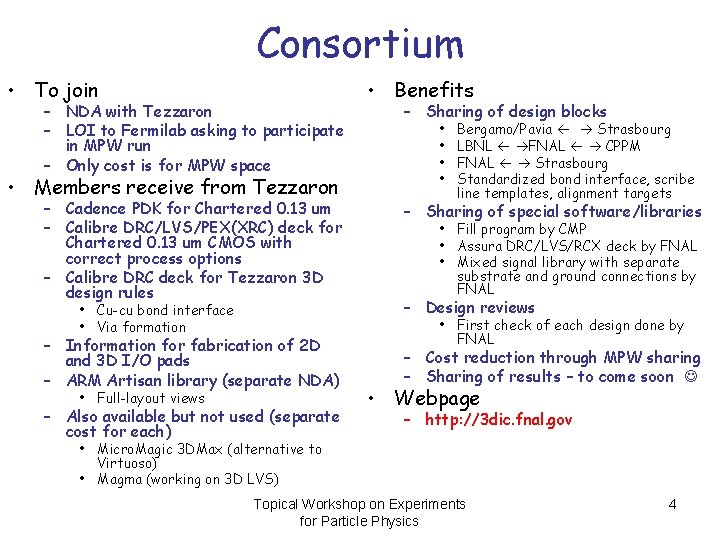 Consortium

• To join
– NDA with Tezzaron
– LOI to Fermilab asking to participate in MPW run
– Only cost is for MPW space
• Members receive from Tezzaron
– Cadence PDK for Chartered 0.13 um
– Calibre DRC/LVS/PEX(XRC) deck for Chartered 0.13 um CMOS with correct process options
– Calibre DRC deck for Tezzaron 3D design rules
• Cu-cu bond interface
• Via formation
– Information for fabrication of 2D and 3D I/O pads
– ARM Artisan library (separate NDA)
• Full-layout views
– Also available but not used (separate cost for each)
• MicroMagic 3DMax (alternative to Virtuoso)
• Magma (working on 3D LVS)

• Benefits
– Sharing of design blocks
• Bergamo/Pavia ← → Strasbourg
• LBNL ← →FNAL ← → CPPM
• FNAL ← → Strasbourg
• Standardized bond interface, scribe line templates, alignment targets
– Sharing of special software/libraries
• Fill program by CMP
• Assura DRC/LVS/RCX deck by FNAL
• Mixed signal library with separate substrate and ground connections by FNAL
– Design reviews
• First check of each design done by FNAL
– Cost reduction through MPW sharing
– Sharing of results – to come soon ☺
• Webpage
– http://3dic.fnal.gov

Topical Workshop on Experiments for Particle Physics

4